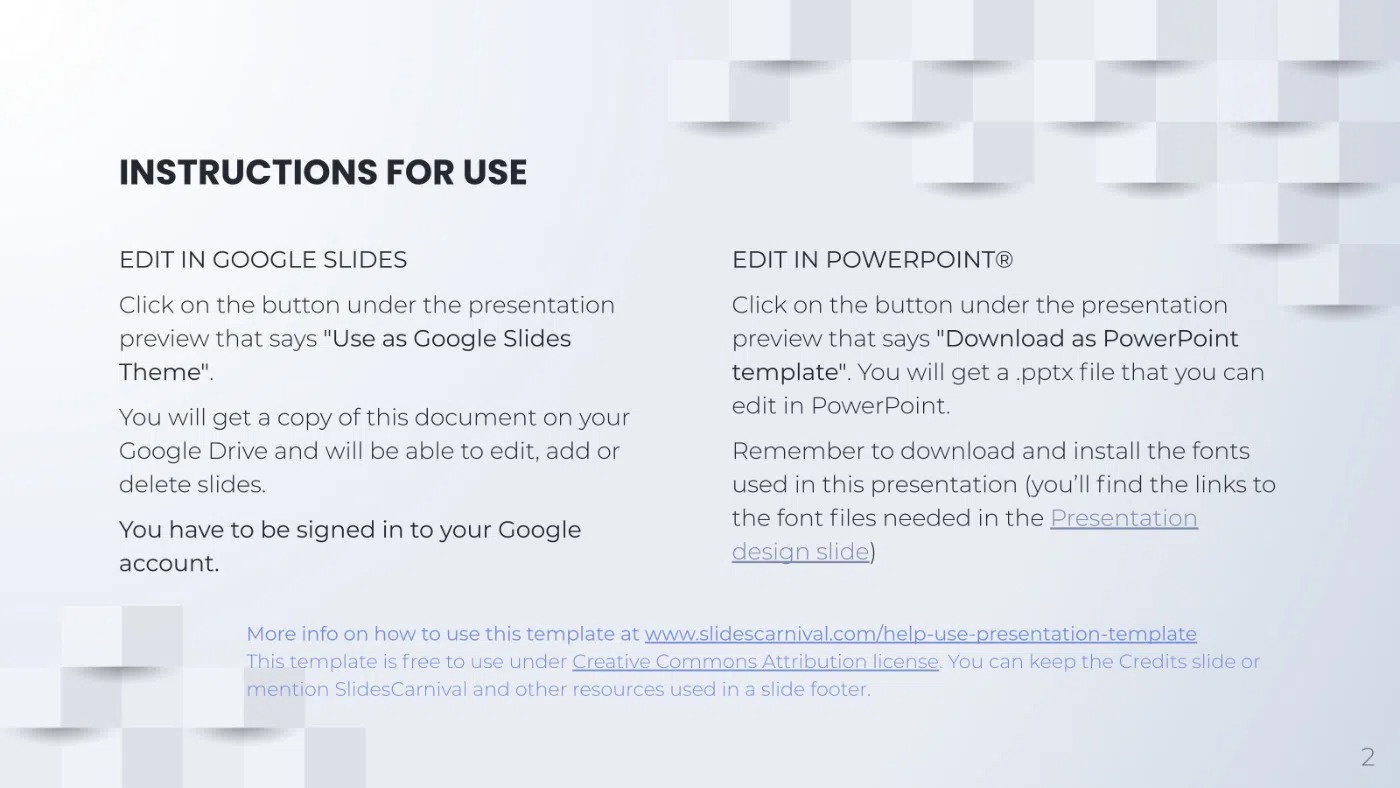 INSTRUCTIONS FOR USE

EDIT IN GOOGLE SLIDES

Click on the button under the presentation preview that says "Use as Google Slides Theme".

You will get a copy of this document on your Google Drive and will be able to edit, add or delete slides.

You have to be signed in to your Google account.

EDIT IN POWERPOINT®

Click on the button under the presentation preview that says "Download as PowerPoint template". You will get a .pptx file that you can edit in PowerPoint.

Remember to download and install the fonts used in this presentation (you'll find the links to the font files needed in the Presentation design slide)

More info on how to use this template at www.slidescarnival.com/help-use-presentation-template
This template is free to use under Creative Commons Attribution license. You can keep the Credits slide or mention SlidesCarnival and other resources used in a slide footer.

2